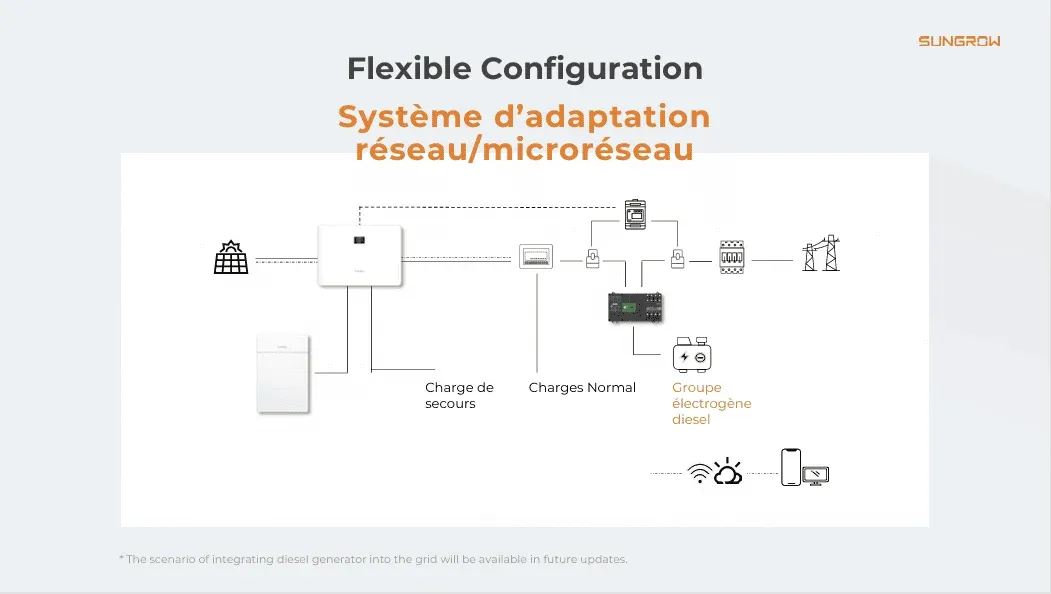 SUNGROW

Flexible Configuration

Système d'adaptation réseau/microréseau

Charge de secours

Charges Normal

Groupe électrogène diesel

* The scenario of integrating diesel generator into the grid will be available in future updates.